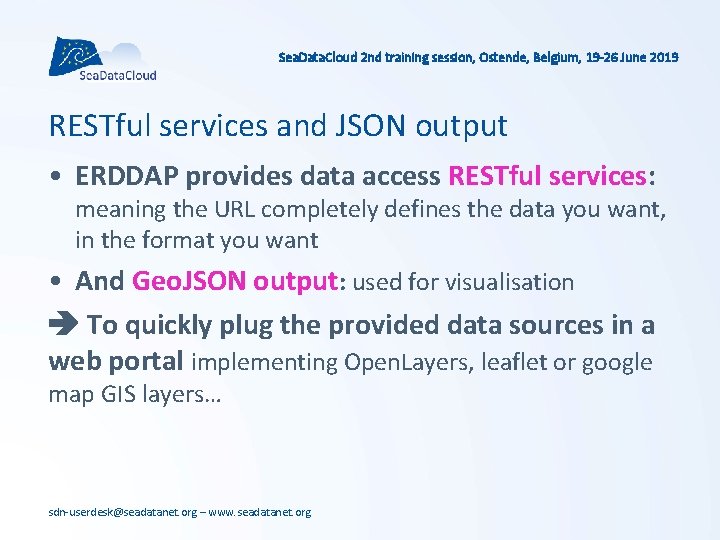 SeaDataCloud

SeaDataCloud 2nd training session, Ostende, Belgium, 19-26 June 2019

RESTful services and JSON output

• ERDDAP provides data access RESTful services: meaning the URL completely defines the data you want, in the format you want

• And GeoJSON output: used for visualisation

➔ To quickly plug the provided data sources in a web portal implementing OpenLayers, leaflet or google map GIS layers…

sdn-userdesk@seadatanet.org – www.seadatanet.org